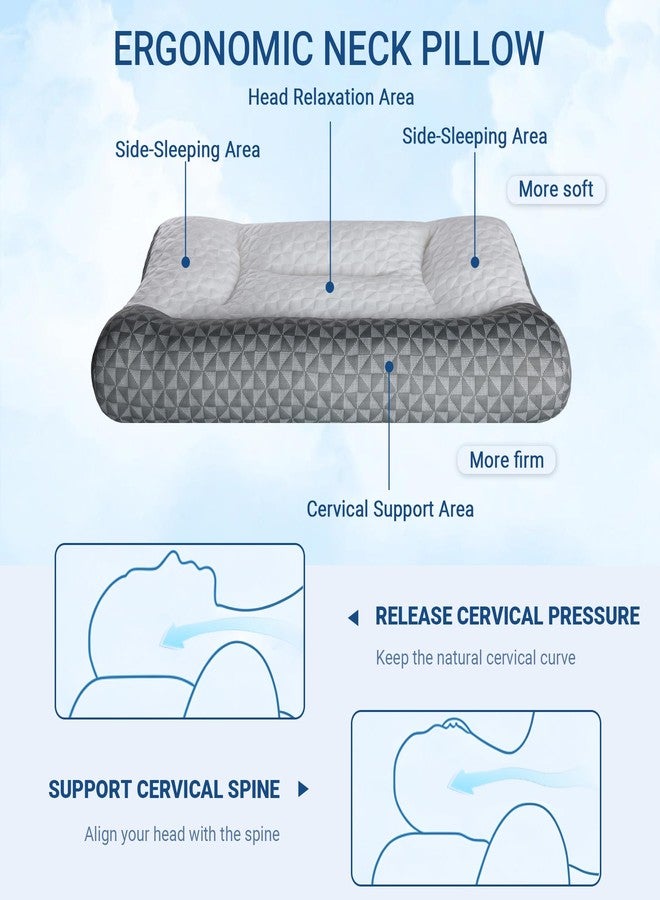 ERGONOMIC NECK PILLOW

Head Relaxation Area

Side-Sleeping Area

Side-Sleeping Area

More soft

More firm

Cervical Support Area

RELEASE CERVICAL PRESSURE

Keep the natural cervical curve

SUPPORT CERVICAL SPINE

Align your head with the spine